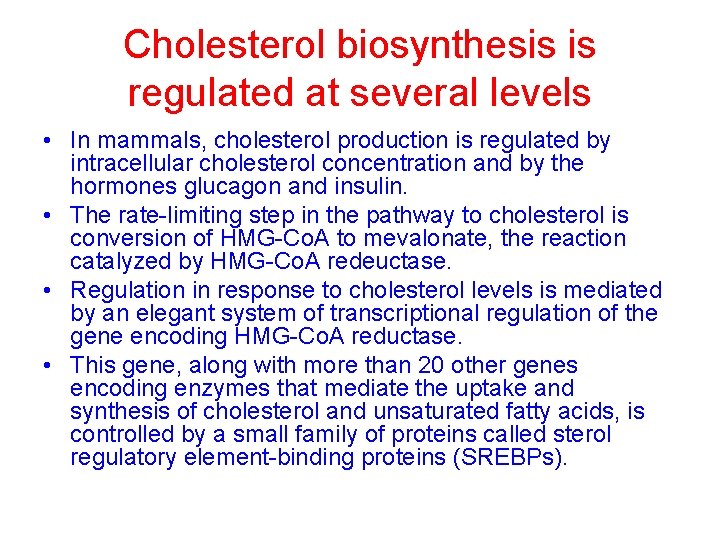 Cholesterol biosynthesis is regulated at several levels

• In mammals, cholesterol production is regulated by intracellular cholesterol concentration and by the hormones glucagon and insulin.
• The rate-limiting step in the pathway to cholesterol is conversion of HMG-CoA to mevalonate, the reaction catalyzed by HMG-CoA redeuctase.
• Regulation in response to cholesterol levels is mediated by an elegant system of transcriptional regulation of the gene encoding HMG-CoA reductase.
• This gene, along with more than 20 other genes encoding enzymes that mediate the uptake and synthesis of cholesterol and unsaturated fatty acids, is controlled by a small family of proteins called sterol regulatory element-binding proteins (SREBPs).